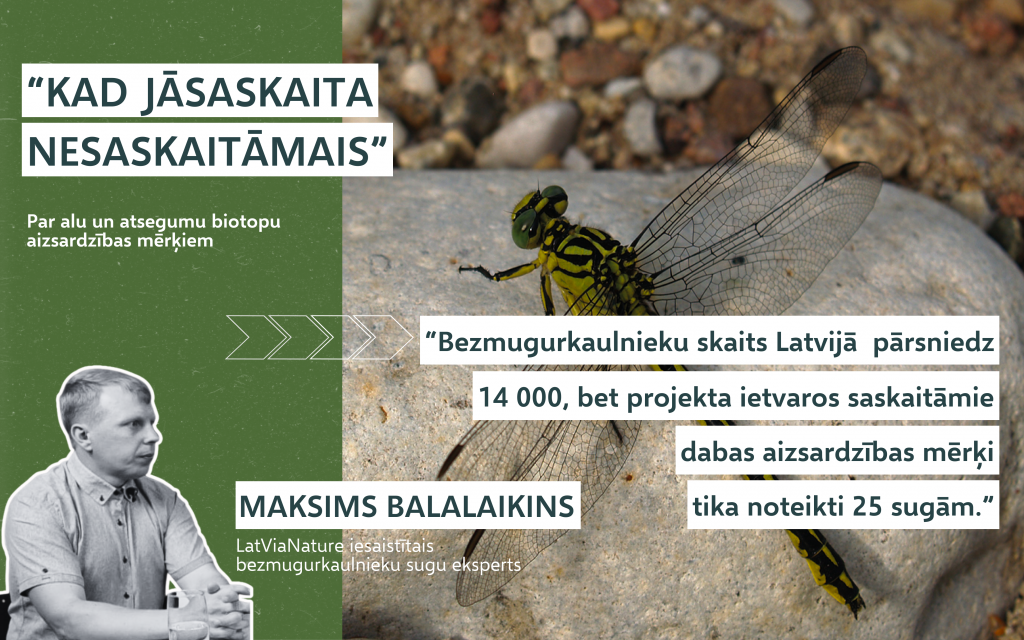 “KAD JĀSASKAITA NESASKAITĀMAIS”

Par alu un atsegumu biotopu aizsardzības mērķiem

“Bezmugurkaulnieku skaits Latvijā pārsniedz 14 000, bet projekta ietvaros saskaitāmie dabas aizsardzības mērķi tika noteikti 25 sugām.”

MAKSIMS BALALAIKINS

LatViaNature iesaistītais bezmugurkaulnieku sugu eksperts